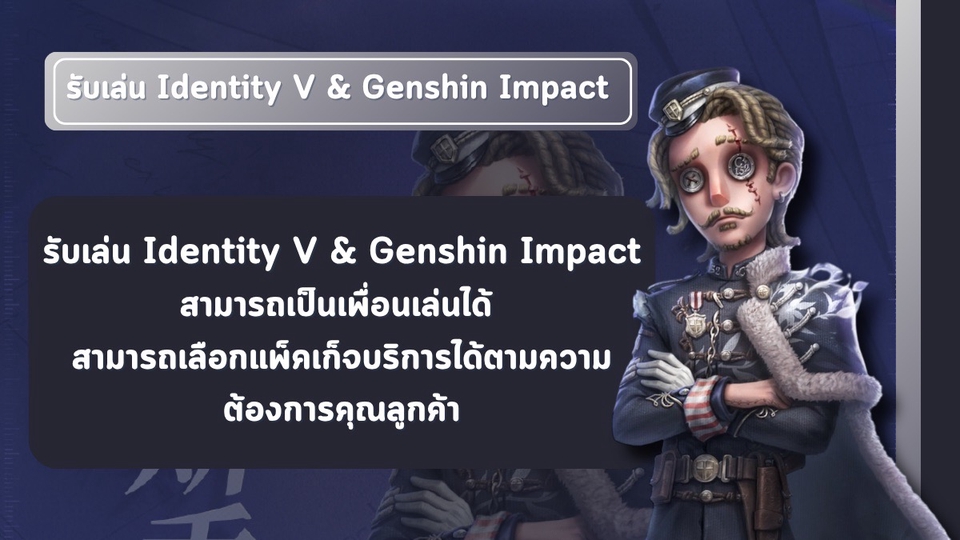 รับเล่น Identity V & Genshin Impact

รับเล่น Identity V & Genshin Impact
สามารถเป็นเพื่อนเล่นได้
สามารถเลือกแพ็คเก็จบริการได้ตามความต้องการคุณลูกค้า